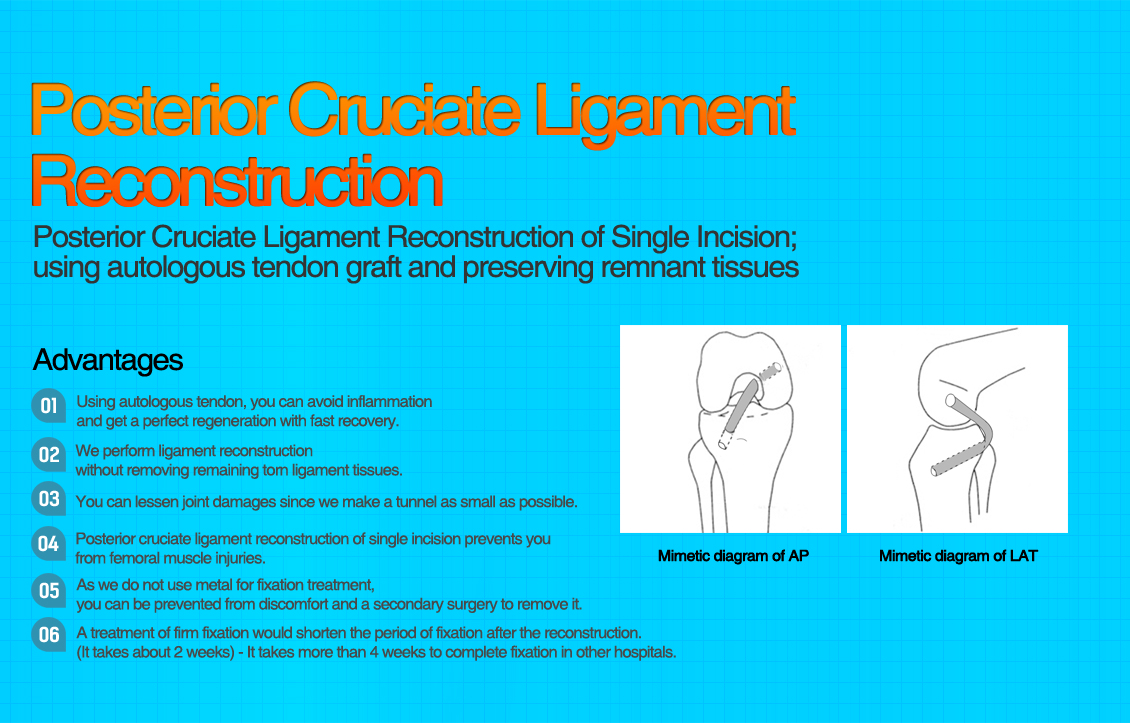 Posterior Cruciate Ligament Reconstruction

Posterior Cruciate Ligament Reconstruction of Single Incision; using autologous tendon graft and preserving remnant tissues

Advantages

01 Using autologous tendon, you can avoid inflammation and get a perfect regeneration with fast recovery.

02 We perform ligament reconstruction without removing remaining torn ligament tissues.

03 You can lessen joint damages since we make a tunnel as small as possible.

04 Posterior cruciate ligament reconstruction of single incision prevents you from femoral muscle injuries.

05 As we do not use metal for fixation treatment, you can be prevented from discomfort and a secondary surgery to remove it.

06 A treatment of firm fixation would shorten the period of fixation after the reconstruction. (It takes about 2 weeks) - It takes more than 4 weeks to complete fixation in other hospitals.

Mimetic diagram of AP

Mimetic diagram of LAT